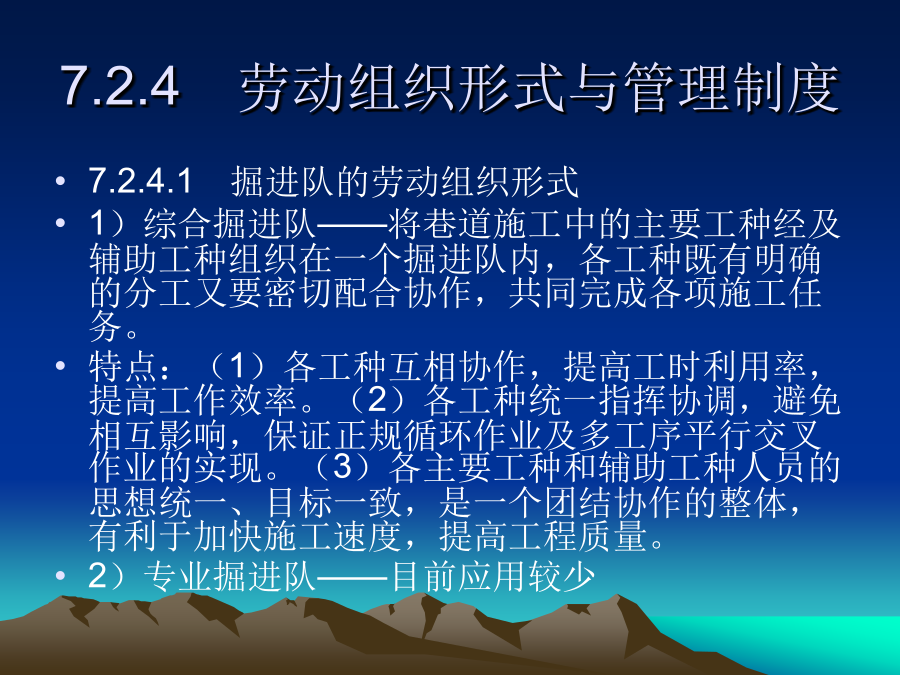 7.2.4　劳动组织形式与管理制度

• 7.2.4.1　掘进队的劳动组织形式

• 1）综合掘进队——将巷道施工中的主要工种经及辅助工种组织在一个掘进队内，各工种既有明确的分工又要密切配合协作，共同完成各项施工任务。

• 特点：（1）各工种互相协作，提高工时利用率，提高工作效率。（2）各工种统一指挥协调，避免相互影响，保证正规循环作业及多工序平行交叉作业的实现。（3）各主要工种和辅助工种人员的思想统一、目标一致，是一个团结协作的整体，有利于加快施工速度，提高工程质量。

• 2）专业掘进队——目前应用较少